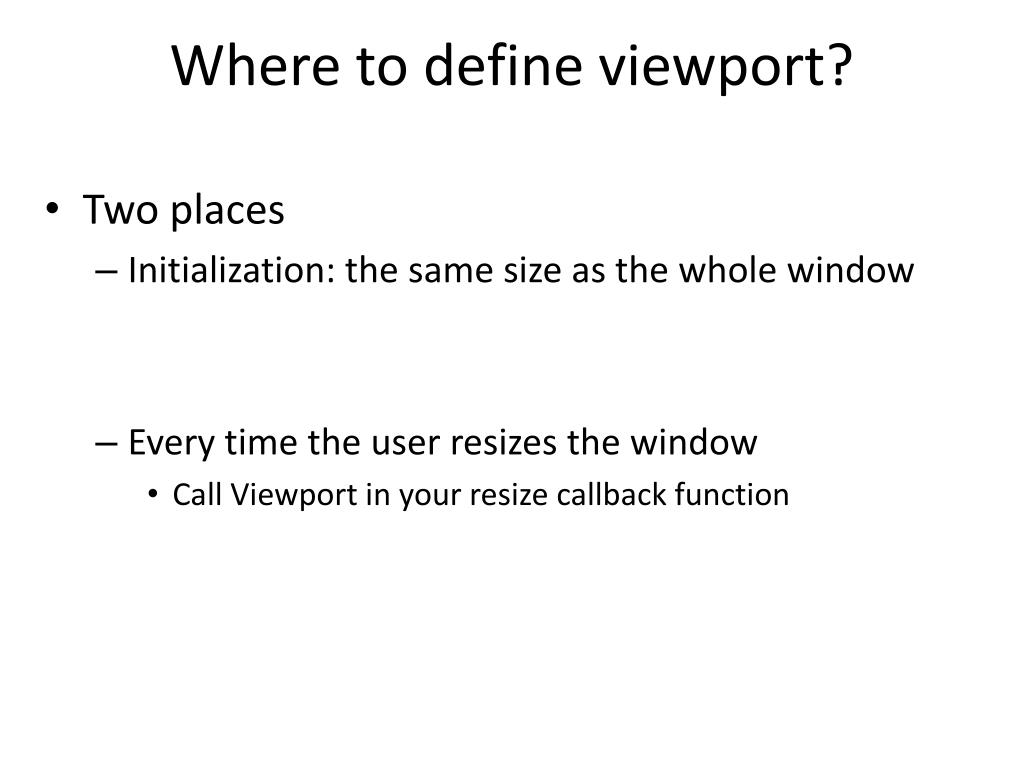 Where to define viewport?

• Two places
– Initialization: the same size as the whole window

– Every time the user resizes the window
• Call Viewport in your resize callback function